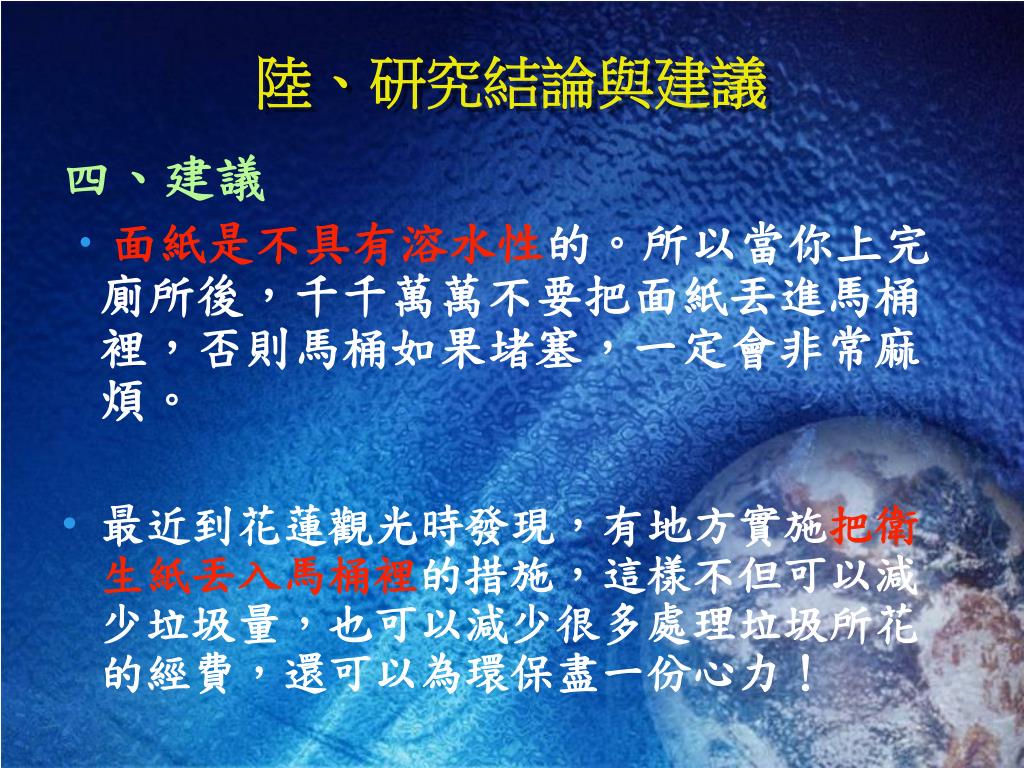 陸、研究結論與建議

四、建議

• 面紙是不具有溶水性的。所以當你上完廁所後，千千萬萬不要把面紙丟進馬桶裡，否則馬桶如果堵塞，一定會非常麻煩。

• 最近到花蓮觀光時發現，有地方實施把衛生紙丟入馬桶裡的措施，這樣不但可以減少垃圾量，也可以減少很多處理垃圾所花的經費，還可以為環保盡一份心力！